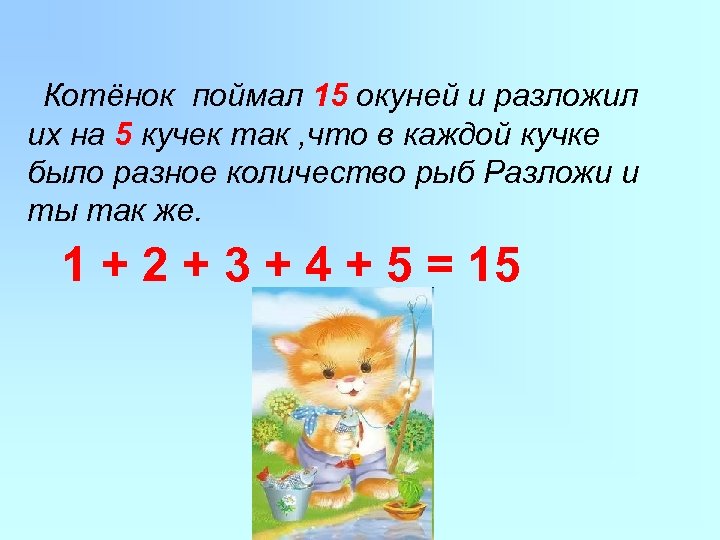 Котёнок поймал 15 окуней и разложил их на 5 кучек так ,что в каждой кучке было разное количество рыб Разложи и ты так же.

$1 + 2 + 3 + 4 + 5 = 15$